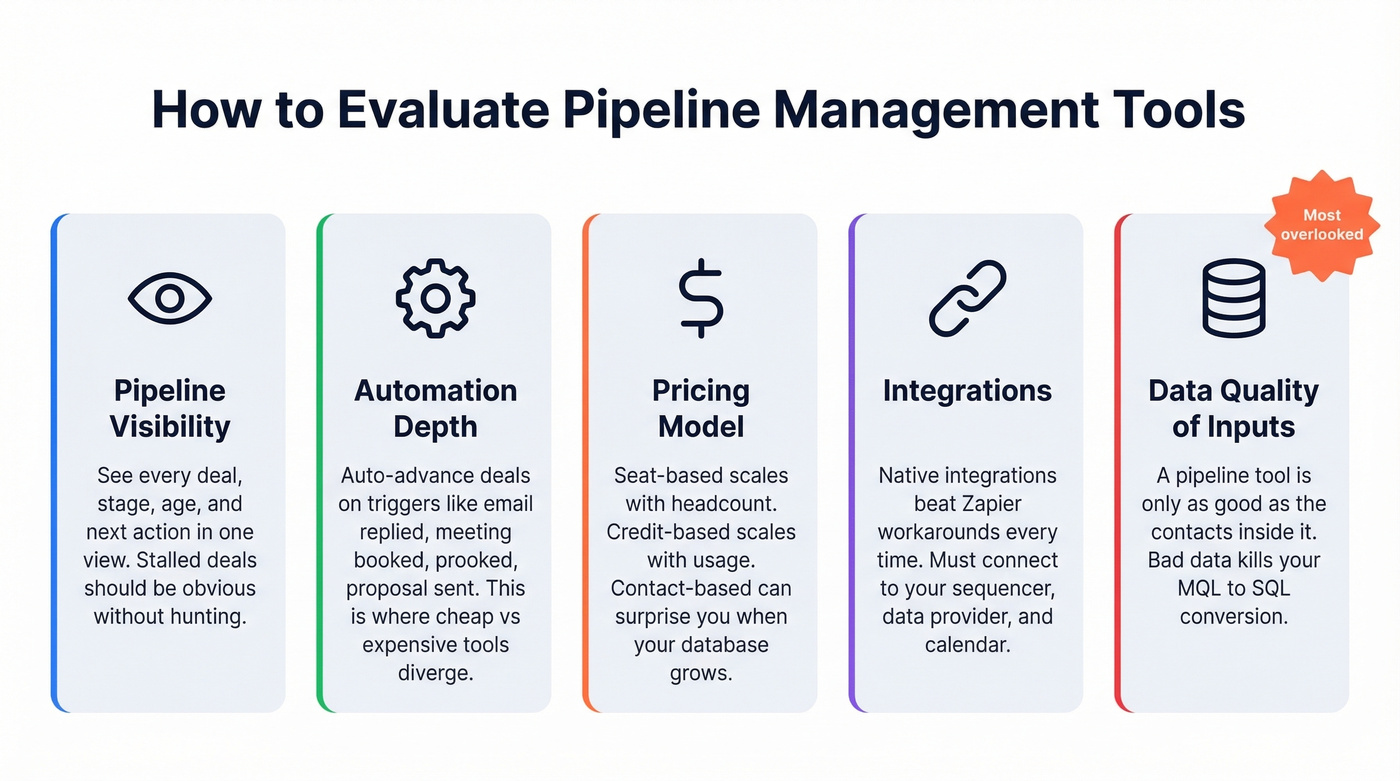 How to Evaluate Pipeline Management Tools

Pipeline Visibility

See every deal, stage, age, and next action in one view. Stalled deals should be obvious without hunting.

Automation Depth

Auto-advance deals on triggers like email replied, meeting booked, prooked, proposal sent. This is where cheap vs expensive tools diverge.

Pricing Model

Seat-based scales with headcount. Credit-based scales with usage. Contact-based can surprise you when your database grows.

Integrations

Native integrations beat Zapier workarounds every time. Must connect to your sequencer, data provider, and calendar.

Most overlooked

Data Quality of Inputs

A pipeline tool is only as good as the contacts inside it. Bad data kills your MQL to SQL conversion.